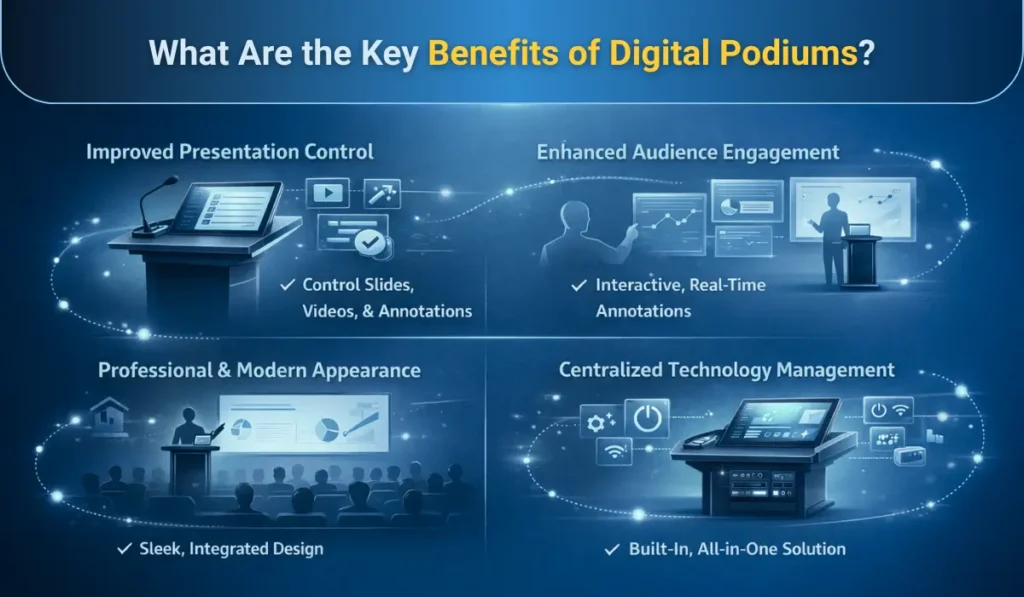 What Are the Key Benefits of Digital Podiums?

Improved Presentation Control

✓ Control Slides, Videos, & Annotations

Enhanced Audience Engagement

✓ Interactive, Real-Time Annotations

Professional & Modern Appearance

✓ Sleek, Integrated Design

Centralized Technology Management

✓ Built-In, All-in-One Solution